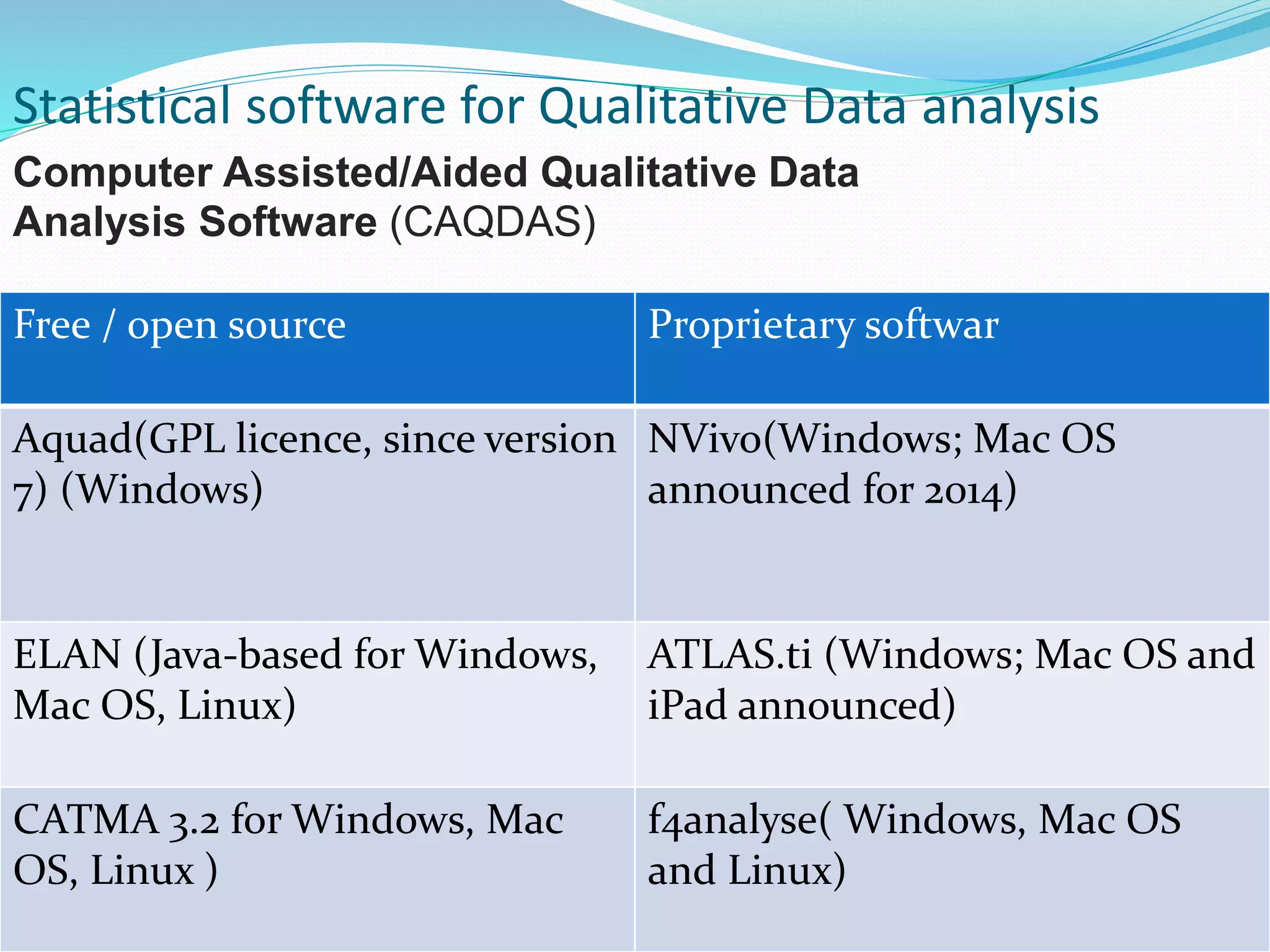 Statistical software for Qualitative Data analysis

Computer Assisted/Aided Qualitative Data Analysis Software (CAQDAS)

| Free / open source | Proprietary softwar |
|---|---|
| Aquad(GPL licence, since version 7) (Windows) | NVivo(Windows; Mac OS announced for 2014) |
| ELAN (Java-based for Windows, Mac OS, Linux) | ATLAS.ti (Windows; Mac OS and iPad announced) |
| CATMA 3.2 for Windows, Mac OS, Linux ) | f4analyse( Windows, Mac OS and Linux) |